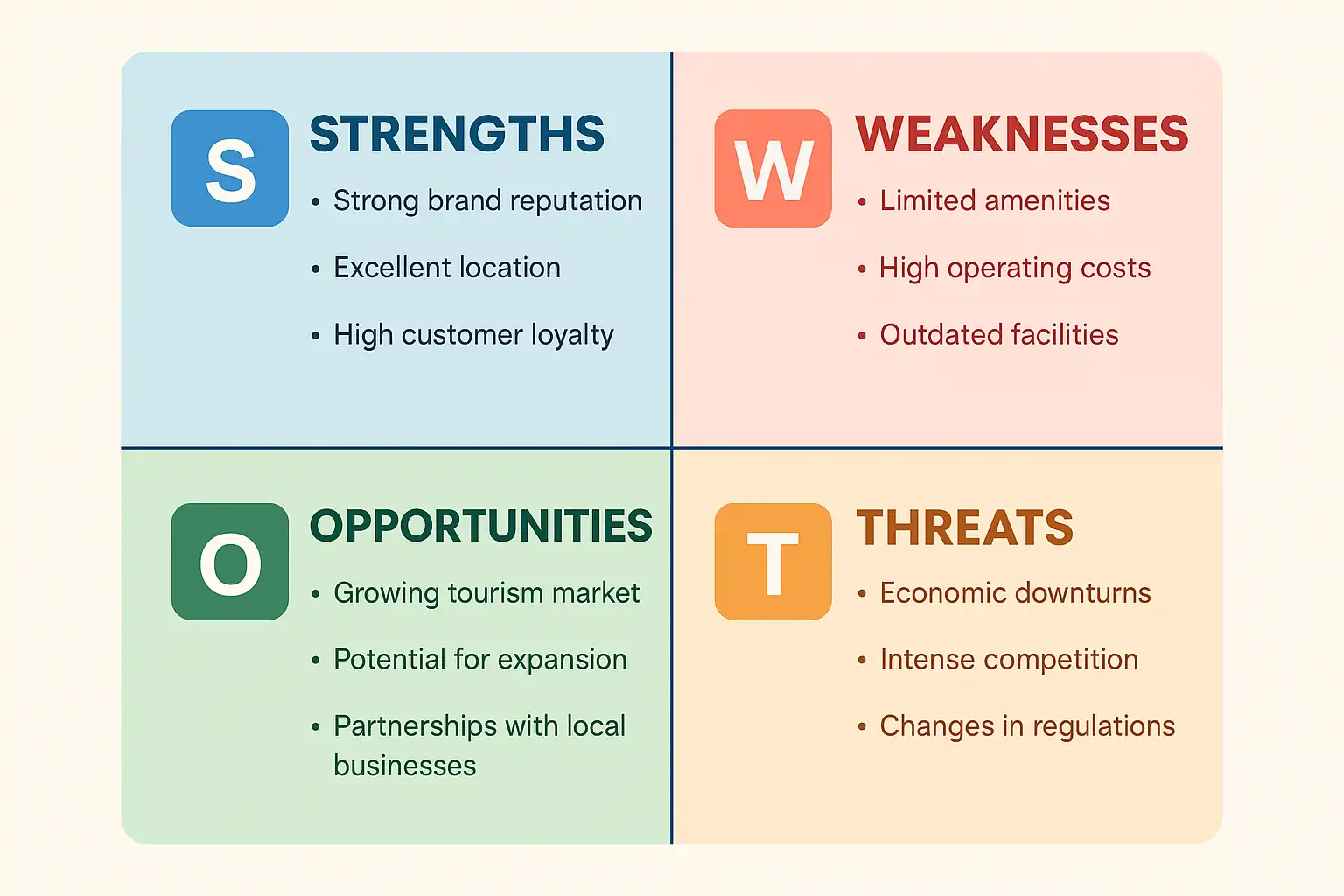 S

STRENGTHS

• Strong brand reputation
• Excellent location
• High customer loyalty

W

WEAKNESSES

• Limited amenities
• High operating costs
• Outdated facilities

O

OPPORTUNITIES

• Growing tourism market
• Potential for expansion
• Partnerships with local businesses

T

THREATS

• Economic downturns
• Intense competition
• Changes in regulations